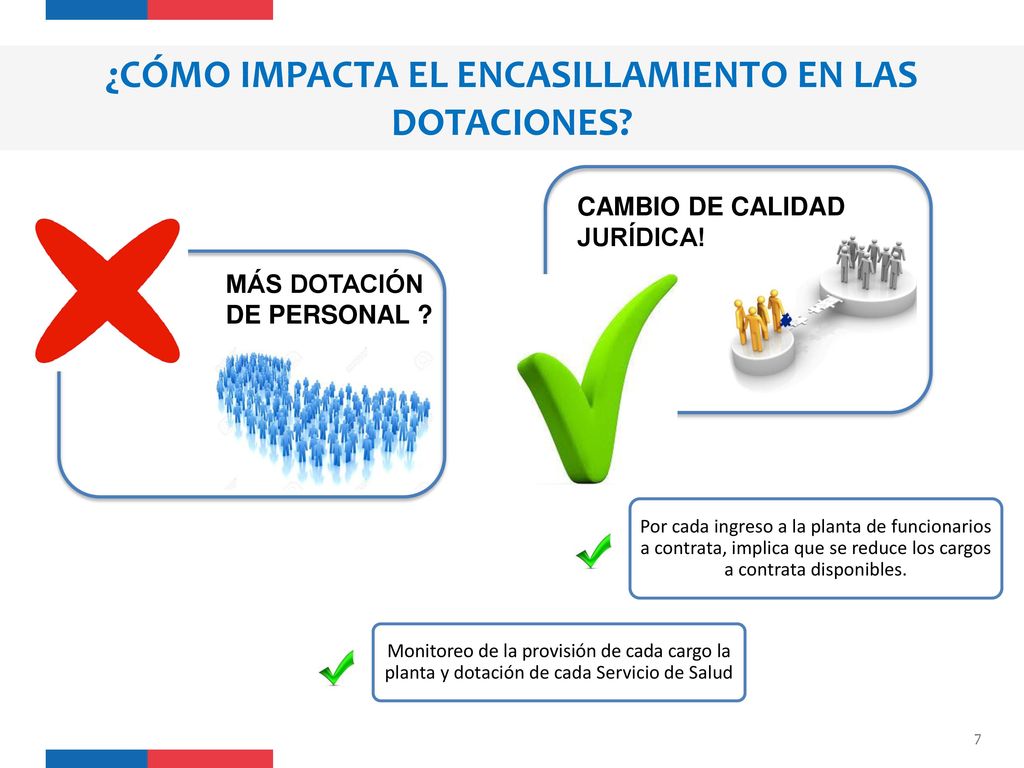 ¿CÓMO IMPACTA EL ENCASILLAMIENTO EN LAS DOTACIONES?

MÁS DOTACIÓN DE PERSONAL ?

CAMBIO DE CALIDAD JURÍDICA!

Por cada ingreso a la planta de funcionarios a contrata, implica que se reduce los cargos a contrata disponibles.

Monitoreo de la provisión de cada cargo la planta y dotación de cada Servicio de Salud

7